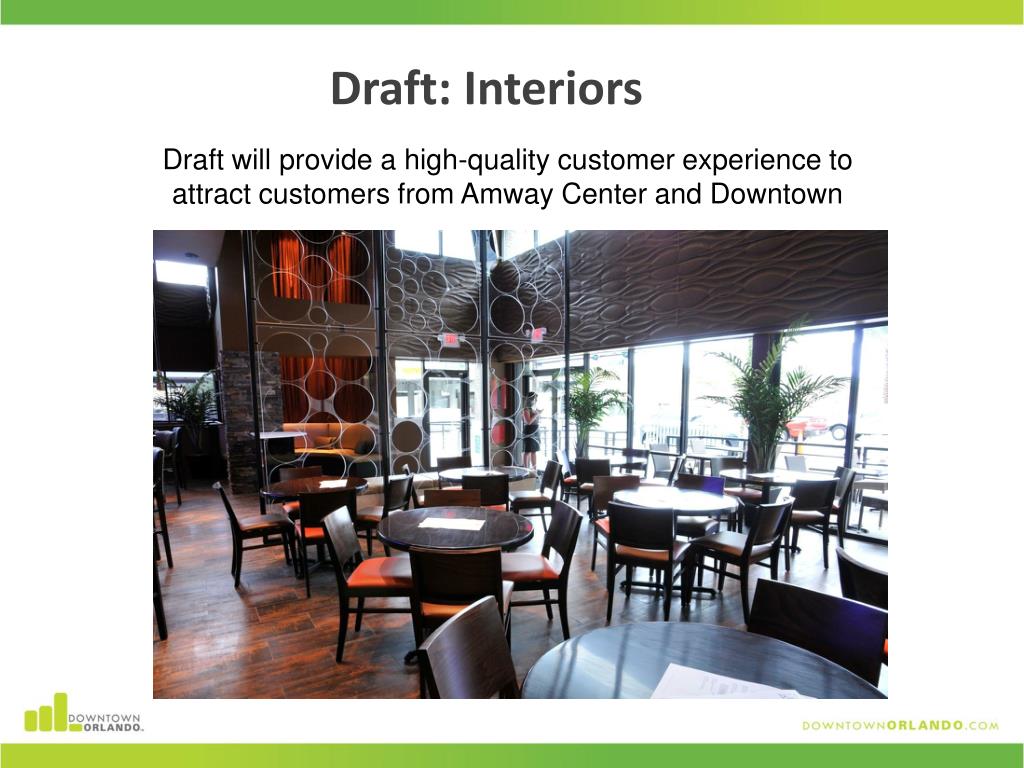 Draft: Interiors

Draft will provide a high-quality customer experience to attract customers from Amway Center and Downtown

DOWNTOWN ORLANDO.

DOWNTOWNORLANDO.COM